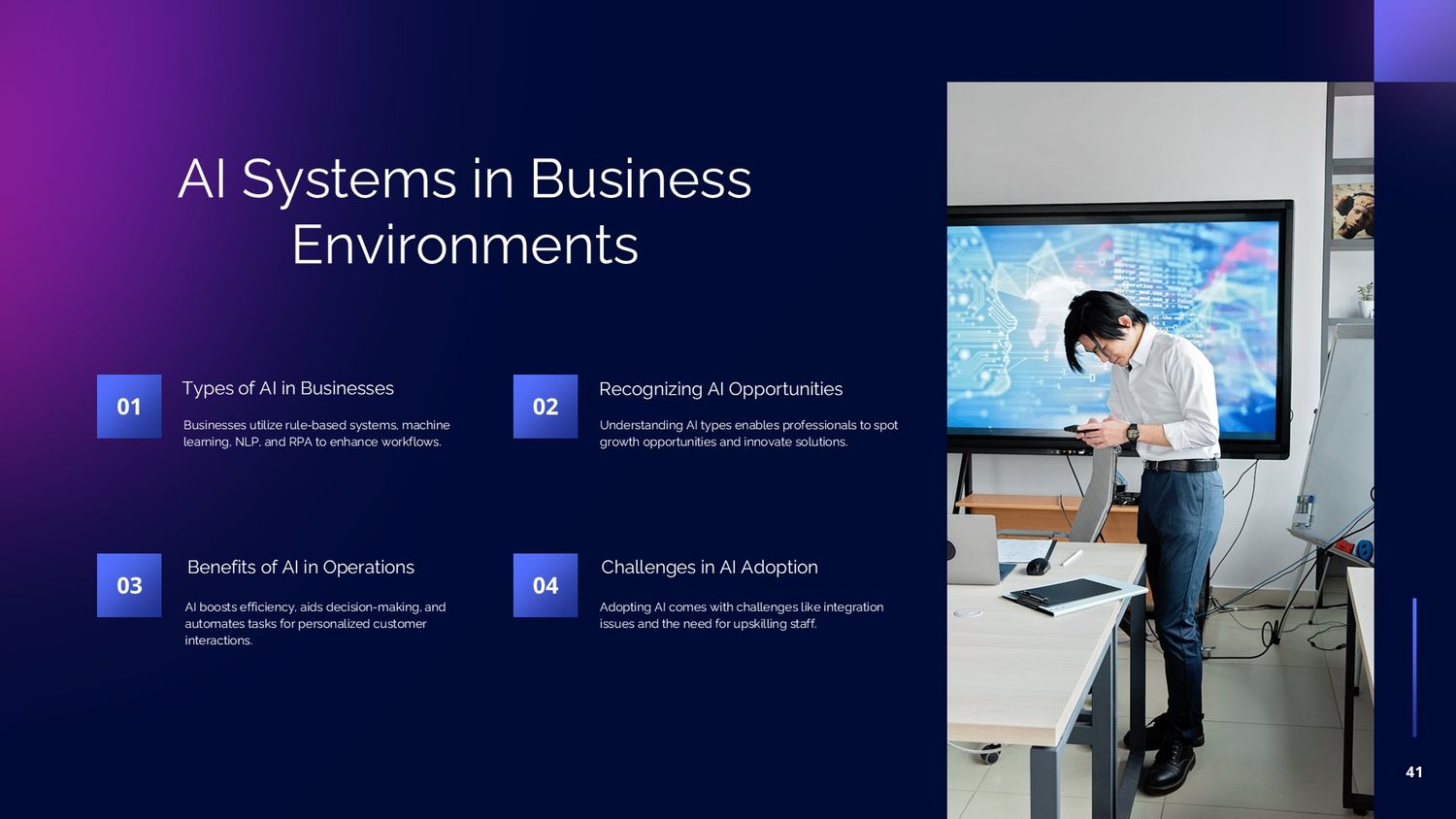 AI Systems in Business Environments

01

Types of AI in Businesses

Businesses utilize rule-based systems, machine learning, NLP, and RPA to enhance workflows.

02

Recognizing AI Opportunities

Understanding AI types enables professionals to spot growth opportunities and innovate solutions.

03

Benefits of AI in Operations

AI boosts efficiency, aids decision-making, and automates tasks for personalized customer interactions.

04

Challenges in AI Adoption

Adopting AI comes with challenges like integration issues and the need for upskilling staff.

41